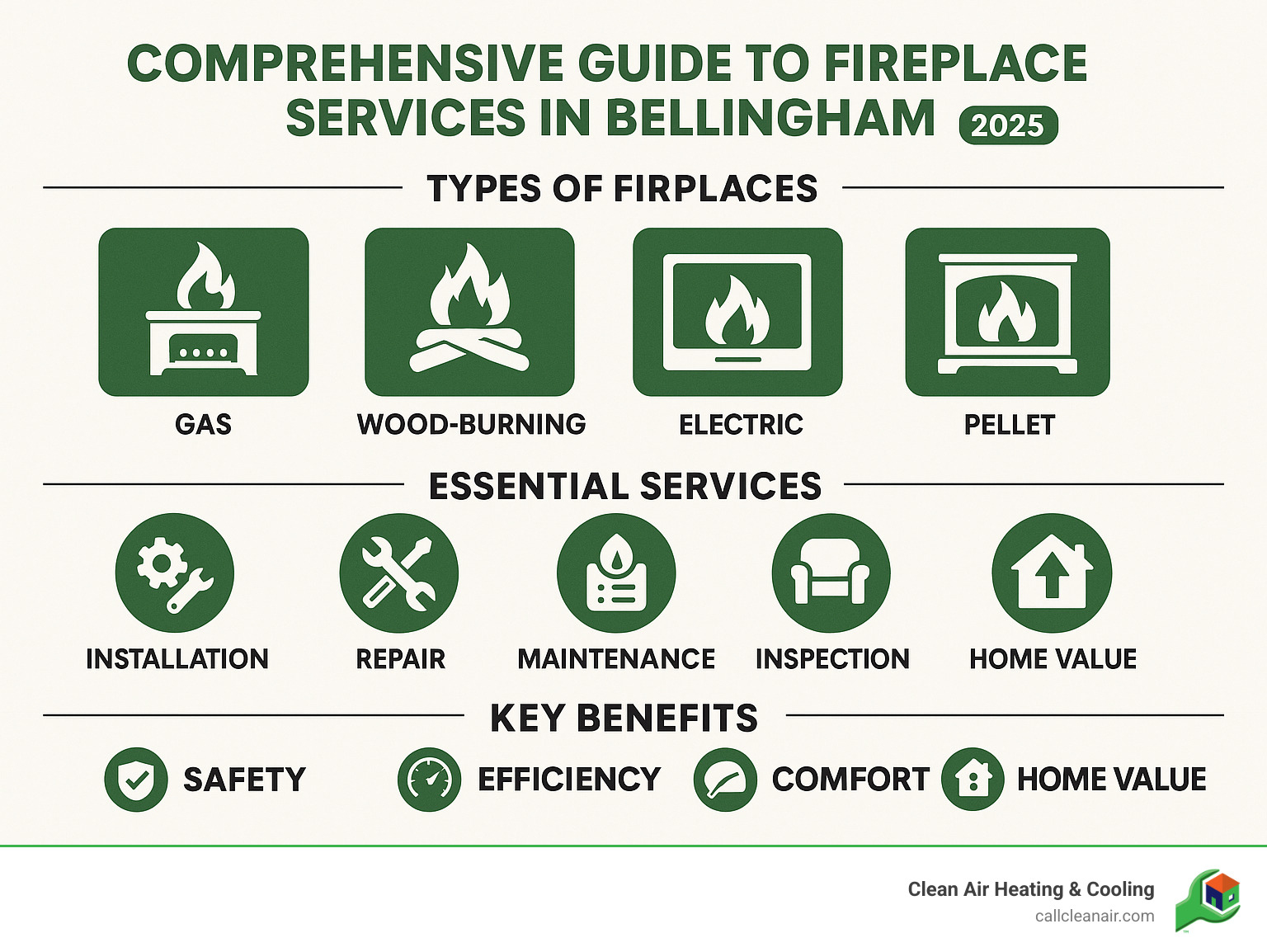 COMPREHENSIVE GUIDE TO FIREPLACE SERVICES IN BELLINGHAM 2025

TYPES OF FIRPLACES

GAS

WOOD-BURNING

ELECTRIC

PELLET

ESSENTIAL SERVICES

INSTALLATION

REPAIR

MAINTENANCE

INSPECTION

HOME VALUE

KEY BENEFITS

SAFETY

EFFICIENCY

COMFORT

HOME VALUE

Clean Air Heating & Cooling
callcleanair.com